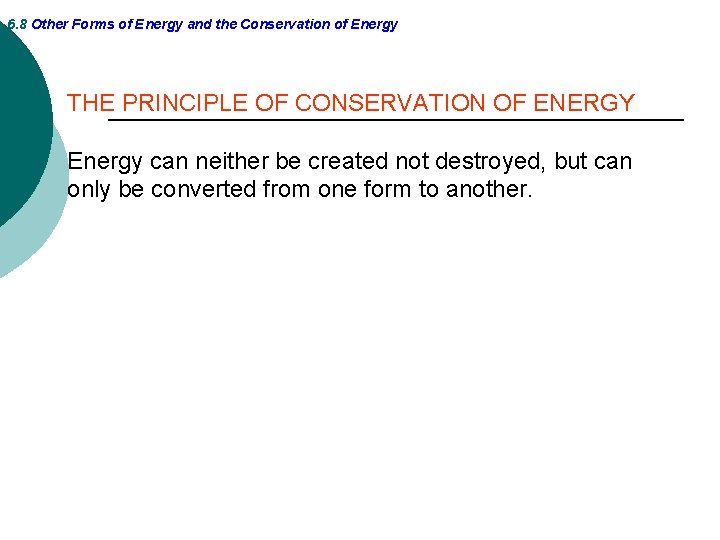 6.8 Other Forms of Energy and the Conservation of Energy

THE PRINCIPLE OF CONSERVATION OF ENERGY

Energy can neither be created not destroyed, but can only be converted from one form to another.